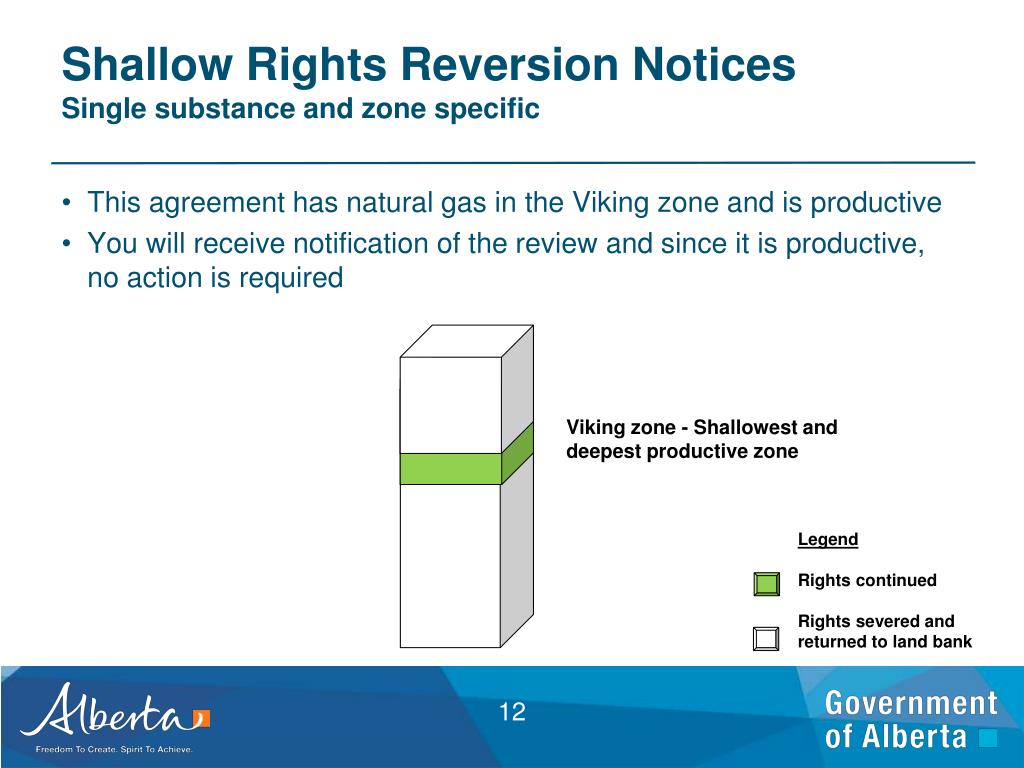 Shallow Rights Reversion Notices
Single substance and zone specific

• This agreement has natural gas in the Viking zone and is productive
• You will receive notification of the review and since it is productive, no action is required

Viking zone - Shallowest and deepest productive zone

Legend

Rights continued

Rights severed and returned to land bank

Alberta
Freedom To Create. Spirit To Achieve.

12

Government of Alberta